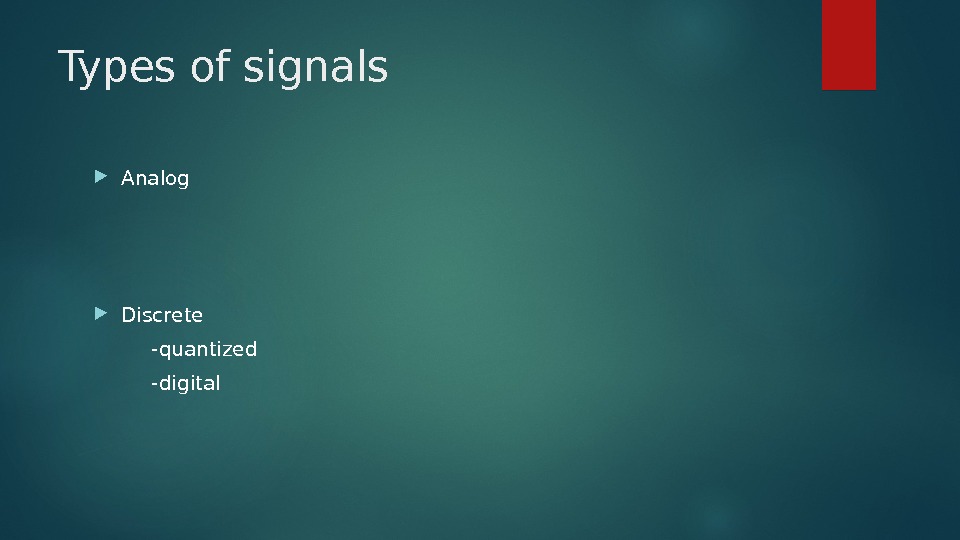 Types of signals

Analog

Discrete
-quantized
-digital